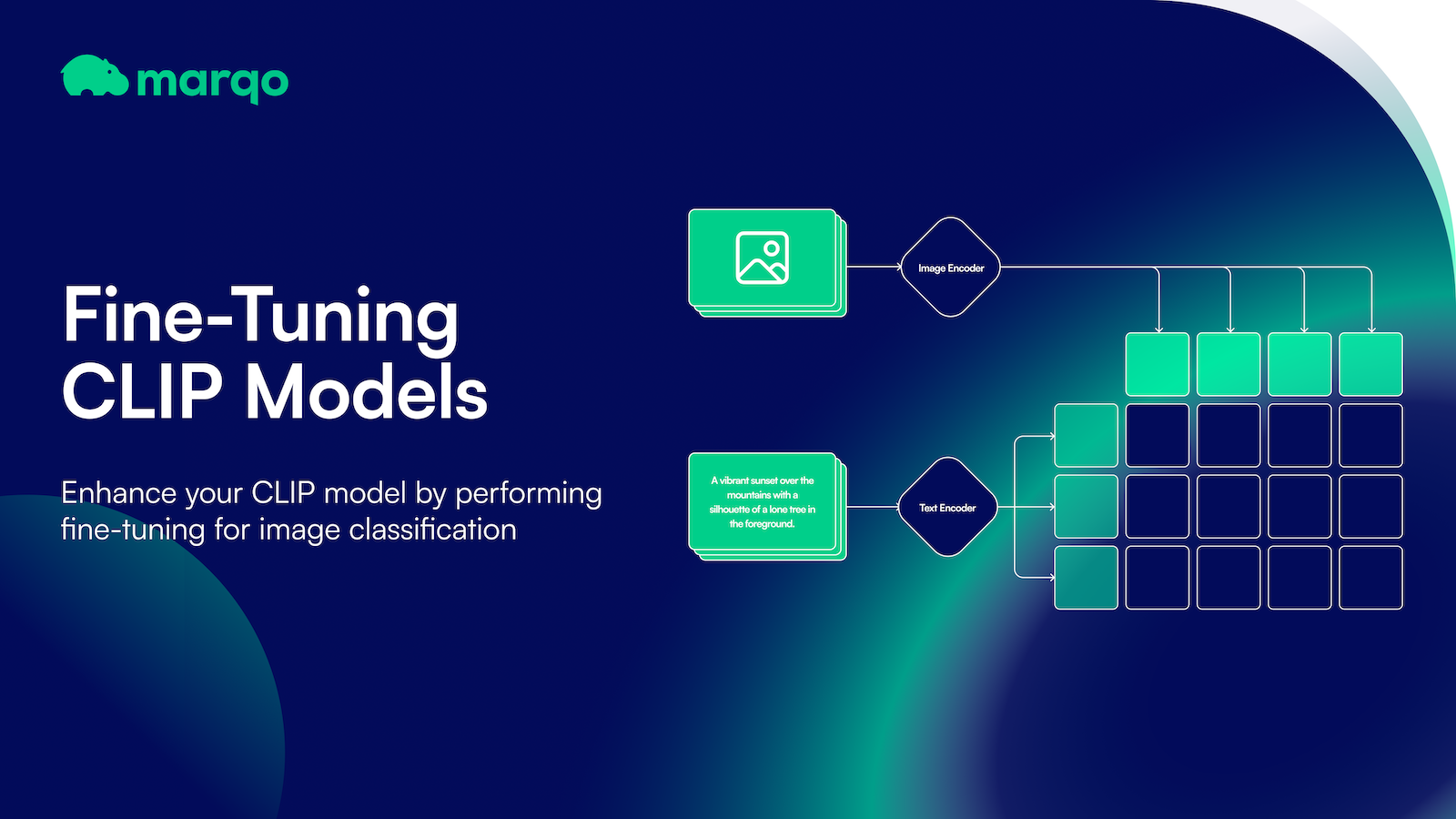 marqo

Fine-Tuning CLIP Models

Enhance your CLIP model by performing fine-tuning for image classification

Image Encoder

A vibrant sunset over the mountains with a silhouette of a lone tree in the foreground.

Text Encoder